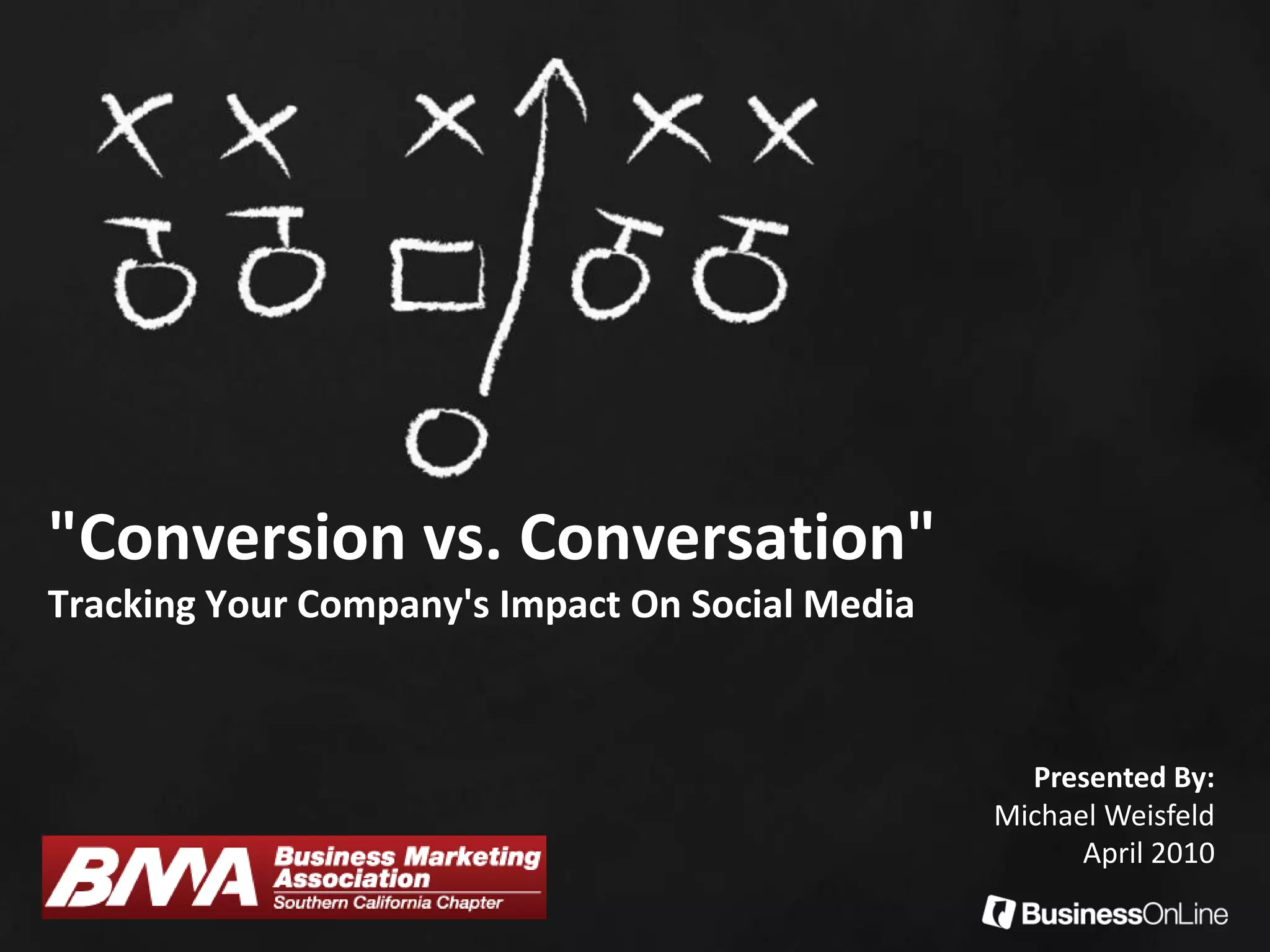 "Conversion vs. Conversation"
Tracking Your Company's Impact On Social Media

Presented By:
Michael Weisfeld
April 2010

BMA Business Marketing Association
Southern California Chapter

BusinessOnLine